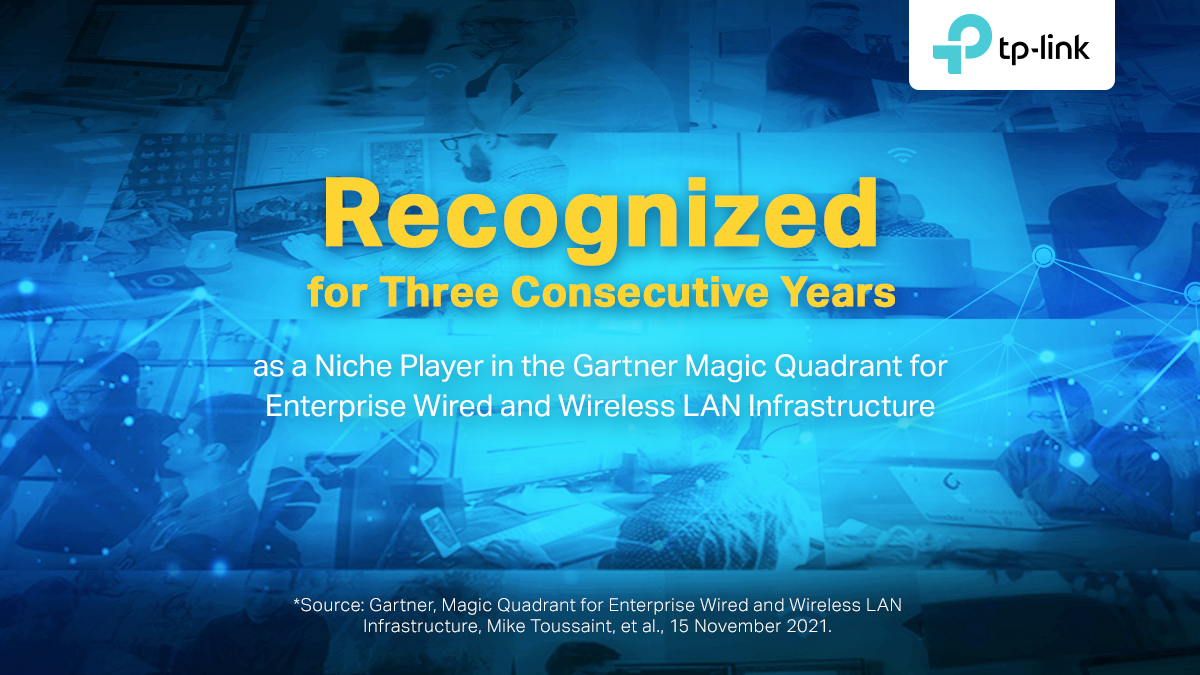 tp-link

Recognized
for Three Consecutive Years

as a Niche Player in the Gartner Magic Quadrant for Enterprise Wired and Wireless LAN Infrastructure

*Source: Gartner, Magic Quadrant for Enterprise Wired and Wireless LAN Infrastructure, Mike Toussaint, et al., 15 November 2021.